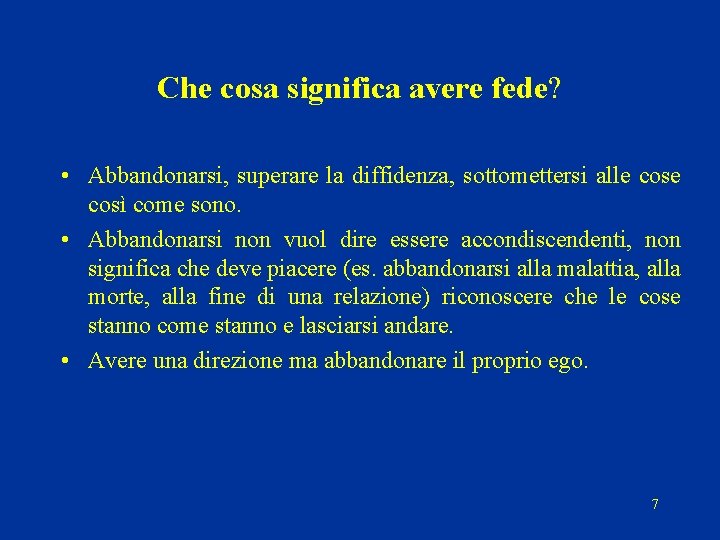 Che cosa significa avere fede?

• Abbandonarsi, superare la diffidenza, sottomettersi alle cose così come sono.

• Abbandonarsi non vuol dire essere accondiscendenti, non significa che deve piacere (es. abbandonarsi alla malattia, alla morte, alla fine di una relazione) riconoscere che le cose stanno come stanno e lasciarsi andare.

• Avere una direzione ma abbandonare il proprio ego.

7